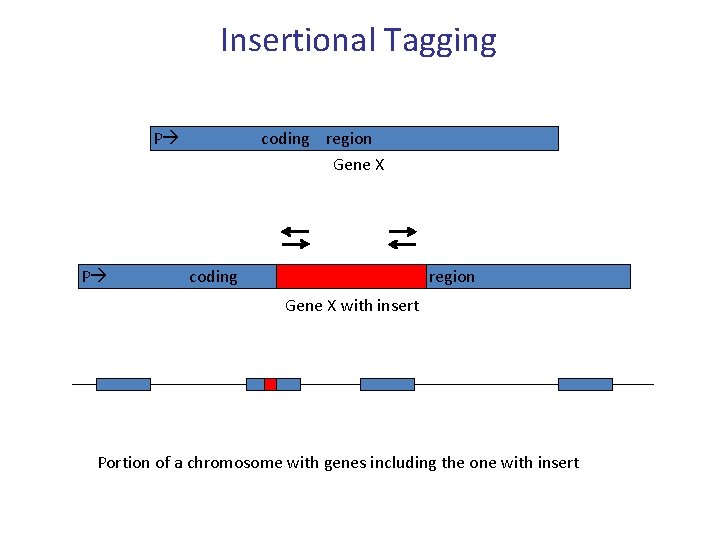 Insertional Tagging

P→ coding region

Gene X

P→ coding region

Gene X with insert

Portion of a chromosome with genes including the one with insert